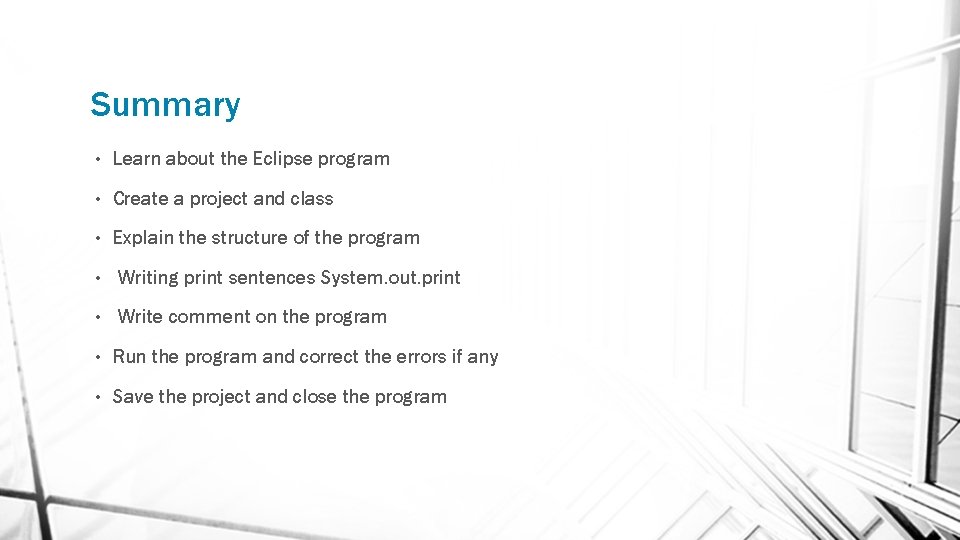 Summary

• Learn about the Eclipse program
• Create a project and class
• Explain the structure of the program
• Writing print sentences System.out.print
• Write comment on the program
• Run the program and correct the errors if any
• Save the project and close the program